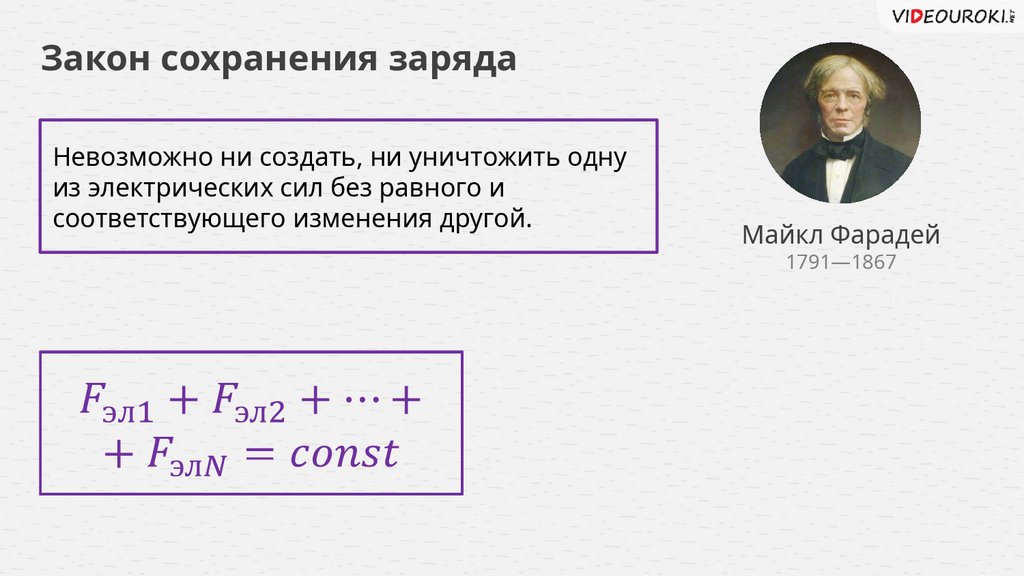 VIDEOUROKI.NET

Закон сохранения заряда

Невозможно ни создать, ни уничтожить одну из электрических сил без равного и соответствующего изменения другой.

Майкл Фарадей
1791—1867

$F_{эл1} + F_{эл2} + \cdots +$
$+ F_{элN} = const$